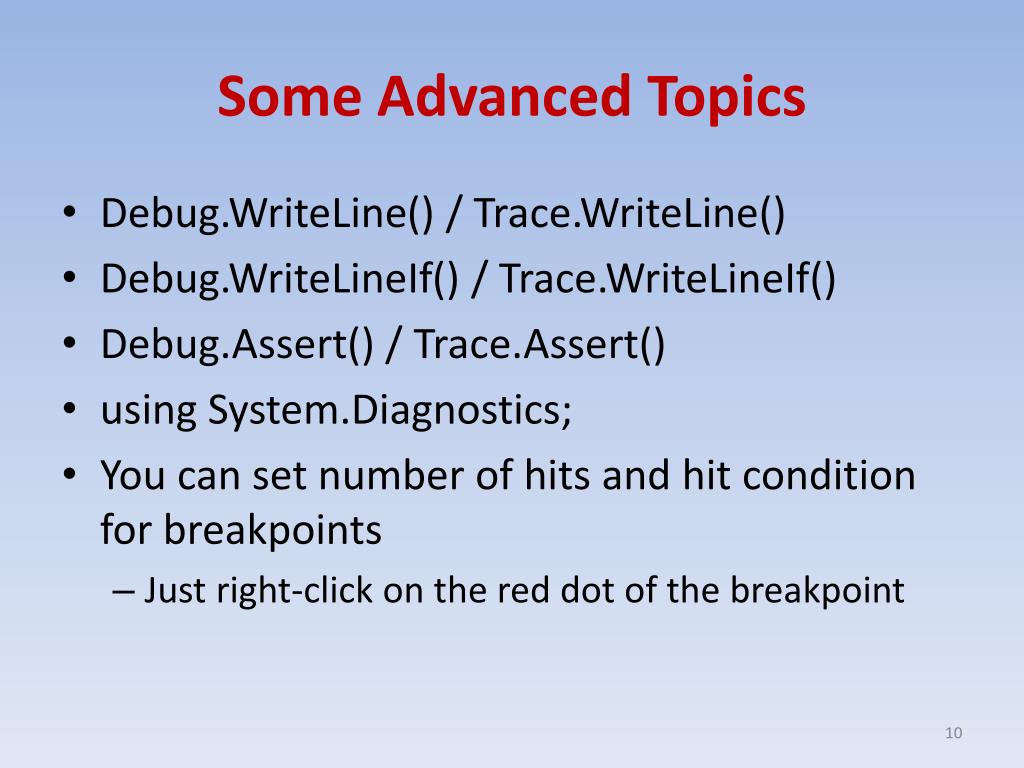 Some Advanced Topics

• Debug.WriteLine() / Trace.WriteLine()
• Debug.WriteLineIf() / Trace.WriteLineIf()
• Debug.Assert() / Trace.Assert()
• using System.Diagnostics;
• You can set number of hits and hit condition for breakpoints
– Just right-click on the red dot of the breakpoint

10